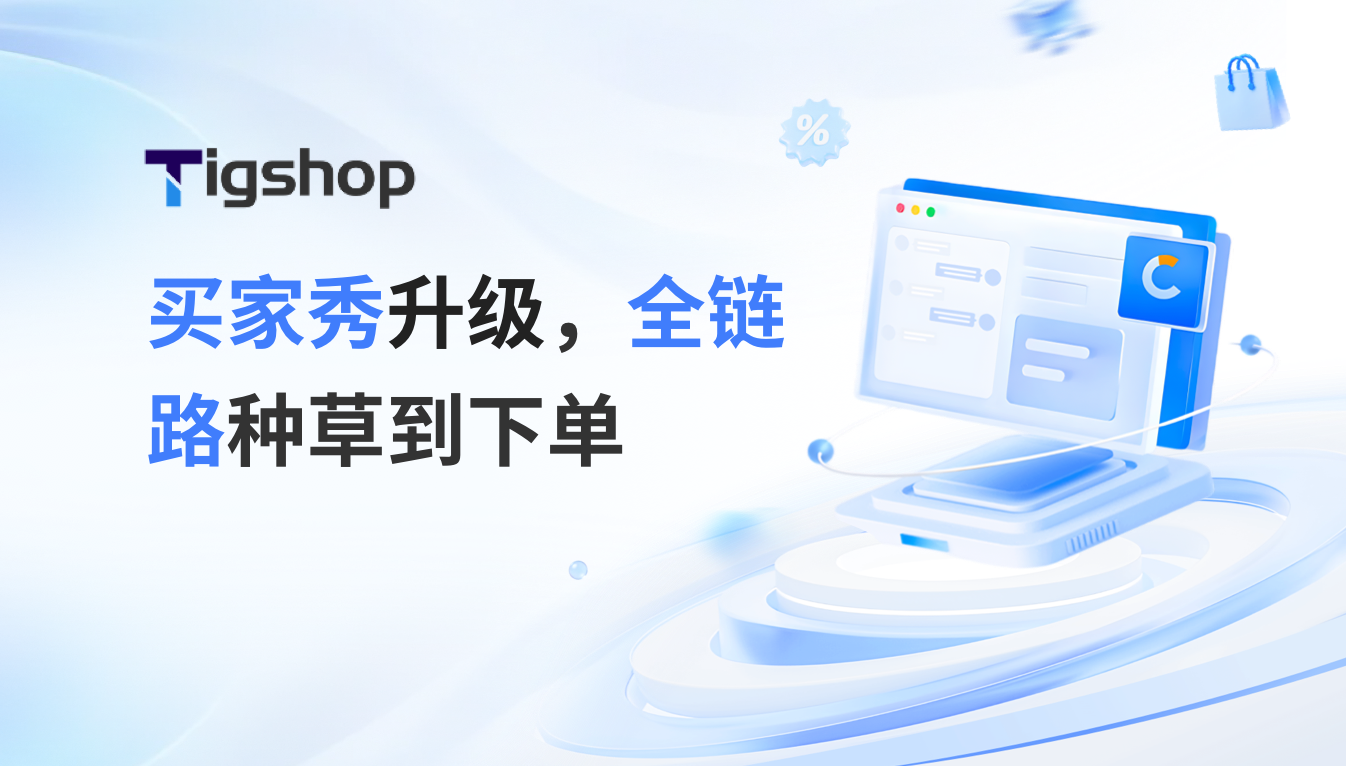 Tigshop

买家秀升级，全链路种草到下单

%

C